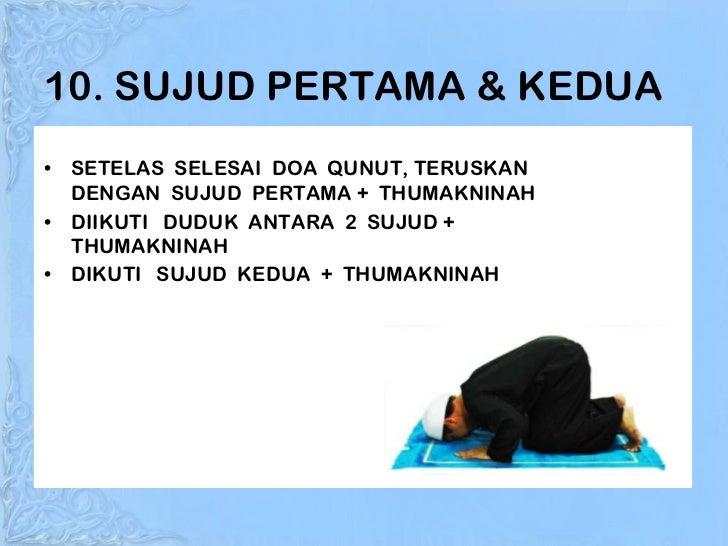 10. SUJUD PERTAMA & KEDUA

• SETELAS SELESAI DOA QUNUT, TERUSKAN DENGAN SUJUD PERTAMA + THUMAKNINAH
• DIIKUTI DUDUK ANTARA 2 SUJUD + THUMAKNINAH
• DIKUTI SUJUD KEDUA + THUMAKNINAH